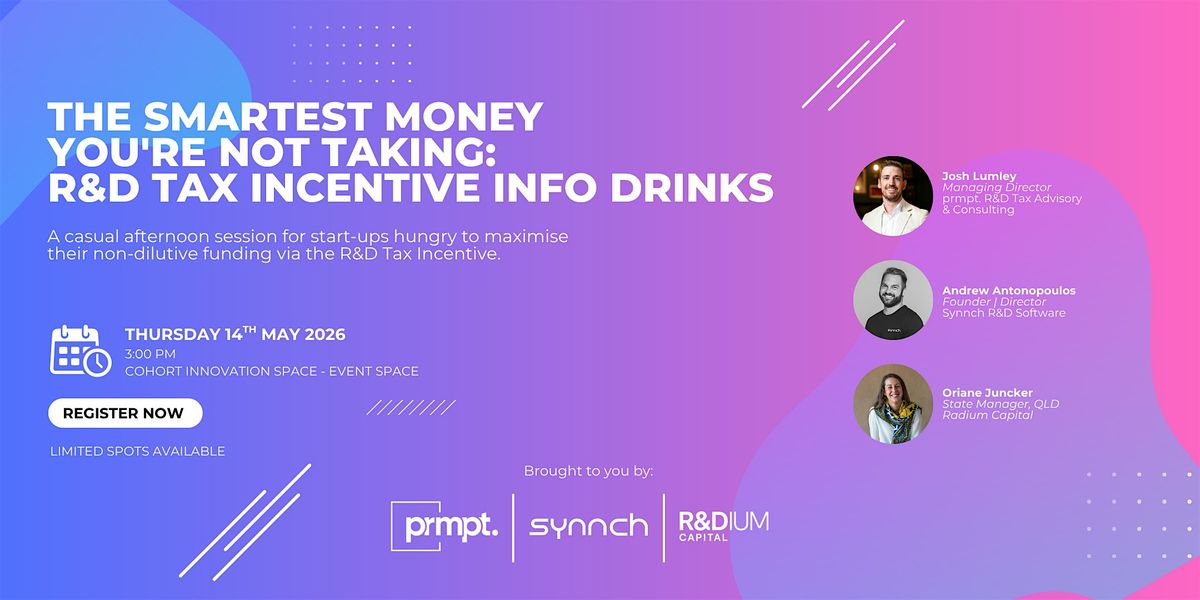 THE SMARTEST MONEY YOU'RE NOT TAKING: R&D TAX INCENTIVE INFO DRINKS

A casual afternoon session for start-ups hungry to maximise their non-dilutive funding via the R&D Tax Incentive.

THURSDAY 14$^{TH}$ MAY 2026
3:00 PM
COHORT INNOVATION SPACE - EVENT SPACE

REGISTER NOW

LIMITED SPOTS AVAILABLE

Josh Lumley
Managing Director
prmpt. R&D Tax Advisory & Consulting

Andrew Antonopoulos
Founder | Director
Synnch R&D Software

Oriane Juncker
State Manager, QLD
Radium Capital

Brought to you by:

prmpt. | synnch | R&DIUM CAPITAL